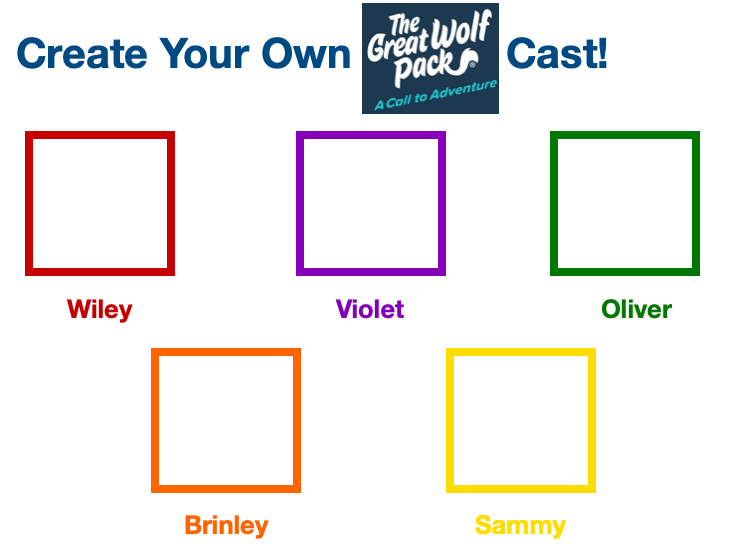 Create Your Own The Great Wolf Pack® A Call to Adventure Cast!

Wiley

Violet

Oliver

Brinley

Sammy